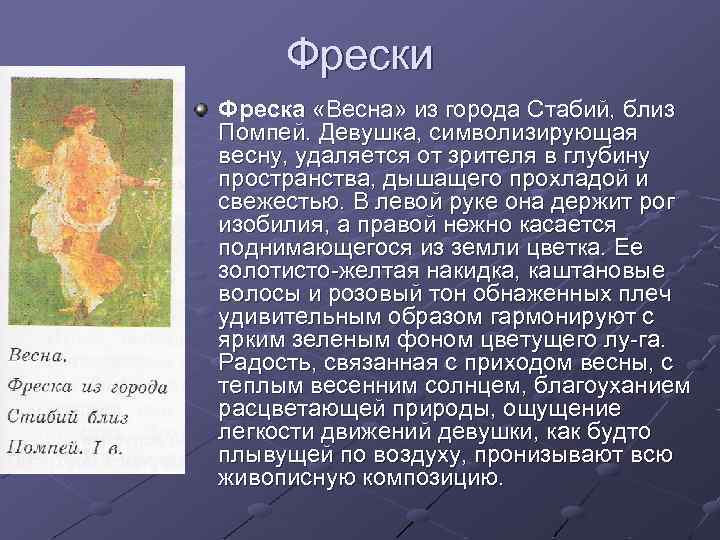 Фрески

Весна. Фреска из города Стабий близ Помпей. I в.

Фреска «Весна» из города Стабий, близ Помпей. Девушка, символизирующая весну, удаляется от зрителя в глубину пространства, дышащего прохладой и свежестью. В левой руке она держит рог изобилия, а правой нежно касается поднимающегося из земли цветка. Ее золотисто-желтая накидка, каштановые волосы и розовый тон обнаженных плеч удивительным образом гармонируют с ярким зеленым фоном цветущего лу-га. Радость, связанная с приходом весны, с теплым весенним солнцем, благоуханием расцветающей природы, ощущение легкости движений девушки, как будто плывущей по воздуху, пронизывают всю живописную композицию.